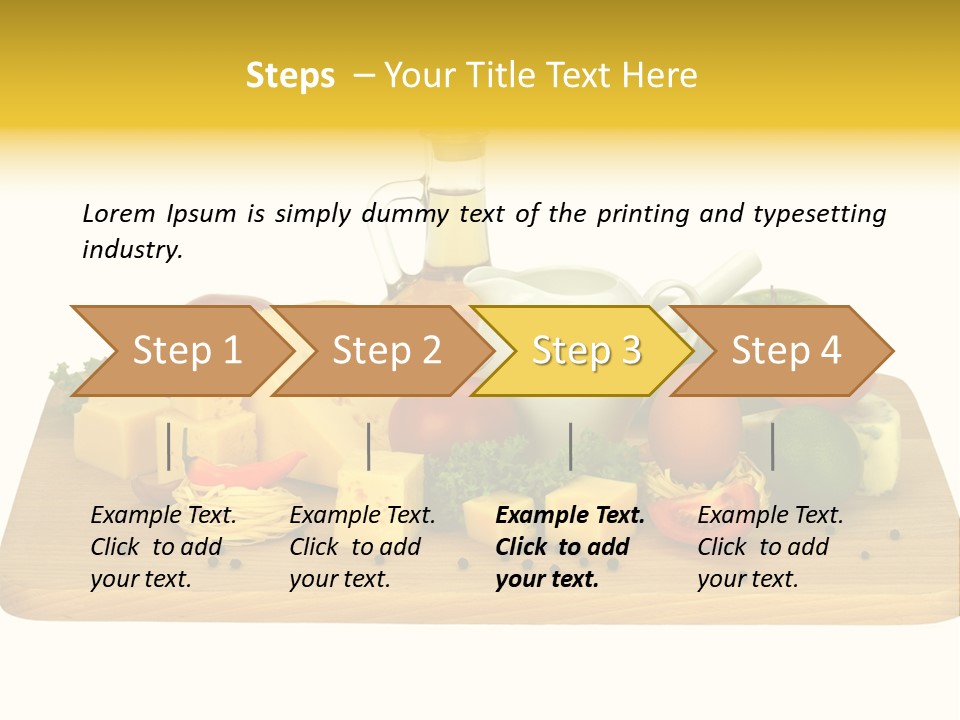 Steps – Your Title Text Here

Lorem Ipsum is simply dummy text of the printing and typesetting industry.

Step 1

Step 2

Step 3

Step 4

Example Text. Click to add your text.

Example Text. Click to add your text.

Example Text. Click to add your text.

Example Text. Click to add your text.